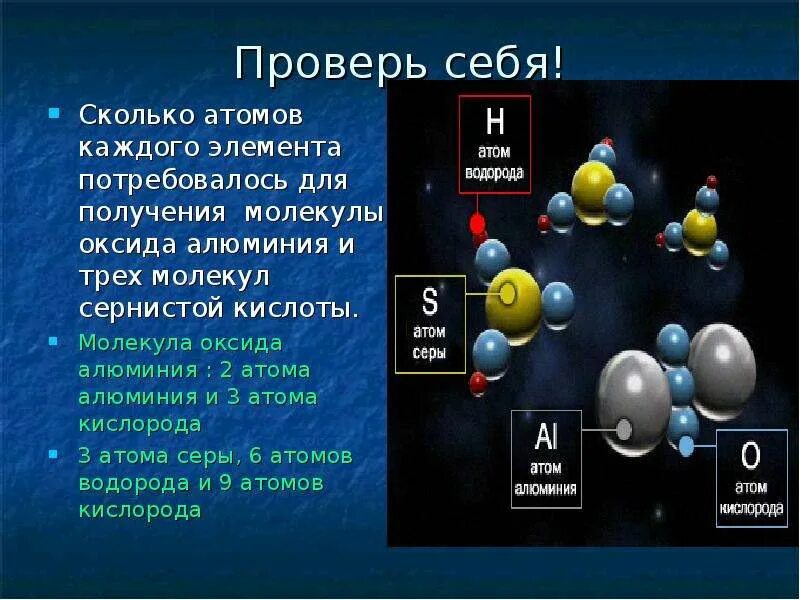 Проверь себя!

Сколько атомов каждого элемента потребовалось для получения молекулы оксида алюминия и трех молекул сернистой кислоты.

Молекула оксида алюминия : 2 атома алюминия и 3 атома кислорода

3 атома серы, 6 атомов водорода и 9 атомов кислорода

H
атом водорода

S
атом серы

Al
атом алюминия

O
атом кислорода